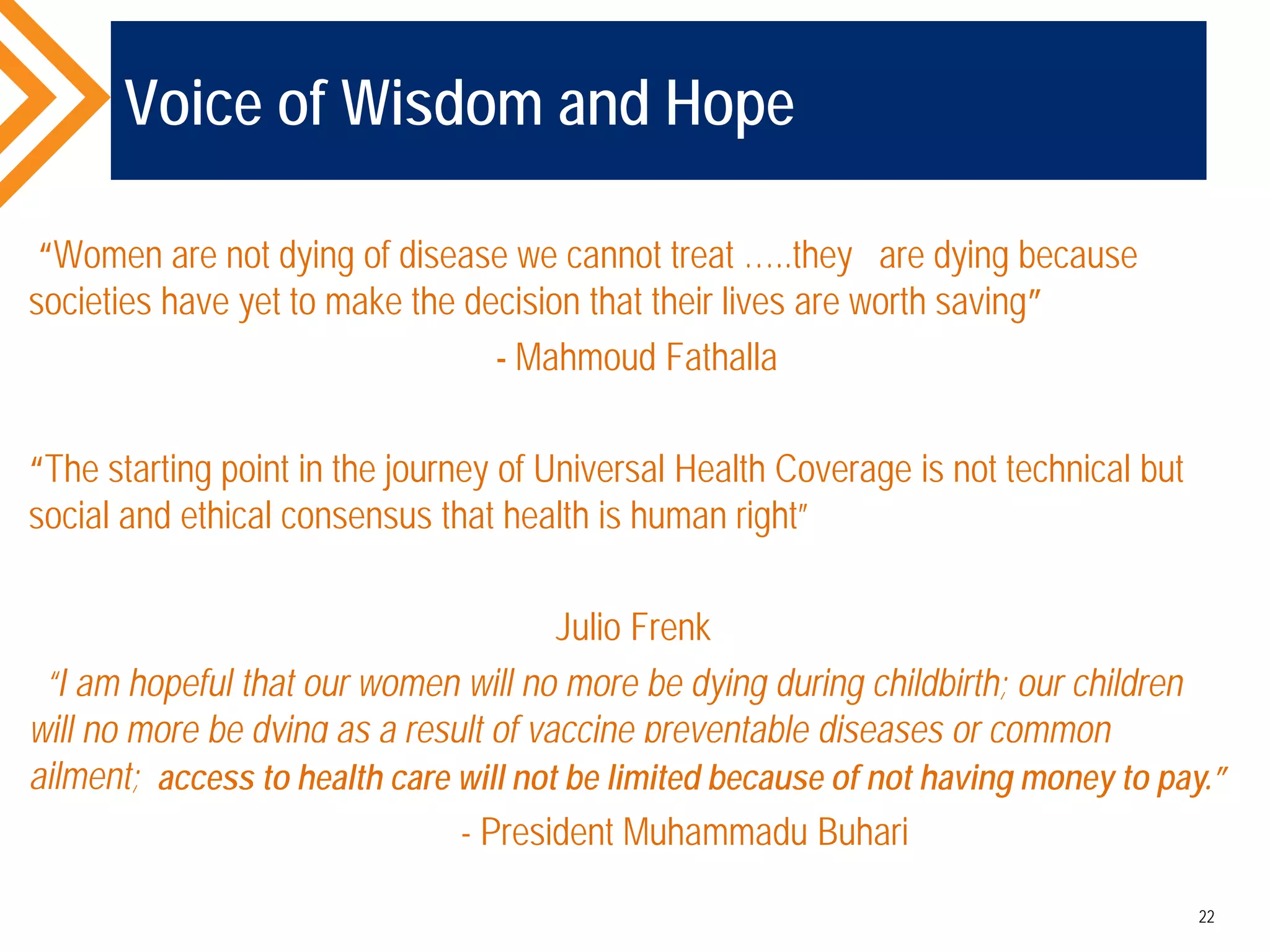 Voice of Wisdom and Hope

“Women are not dying of disease we cannot treat …..they are dying because societies have yet to make the decision that their lives are worth saving”

- Mahmoud Fathalla

“The starting point in the journey of Universal Health Coverage is not technical but social and ethical consensus that health is human right”

Julio Frenk

“I am hopeful that our women will no more be dying during childbirth; our children will no more be dying as a result of vaccine preventable diseases or common ailment; access to health care will not be limited because of not having money to pay.”

- President Muhammadu Buhari

22